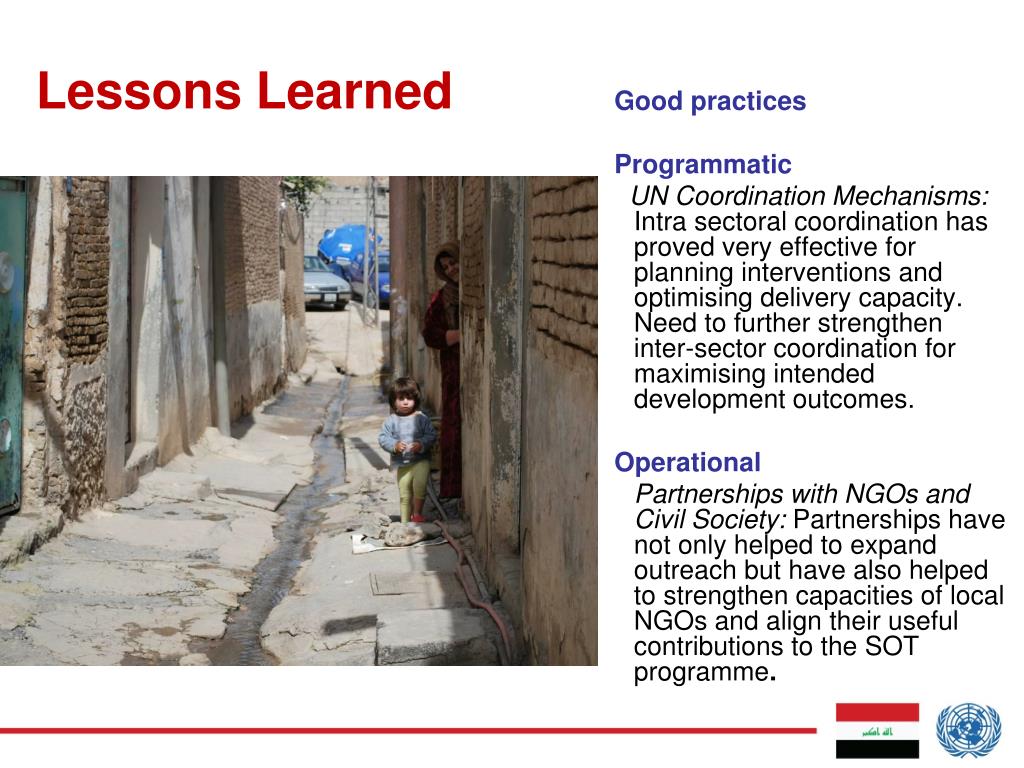 Lessons Learned

Good practices

Programmatic

UN Coordination Mechanisms: Intra sectoral coordination has proved very effective for planning interventions and optimising delivery capacity. Need to further strengthen inter-sector coordination for maximising intended development outcomes.

Operational

Partnerships with NGOs and Civil Society: Partnerships have not only helped to expand outreach but have also helped to strengthen capacities of local NGOs and align their useful contributions to the SOT programme.

الله اكبر